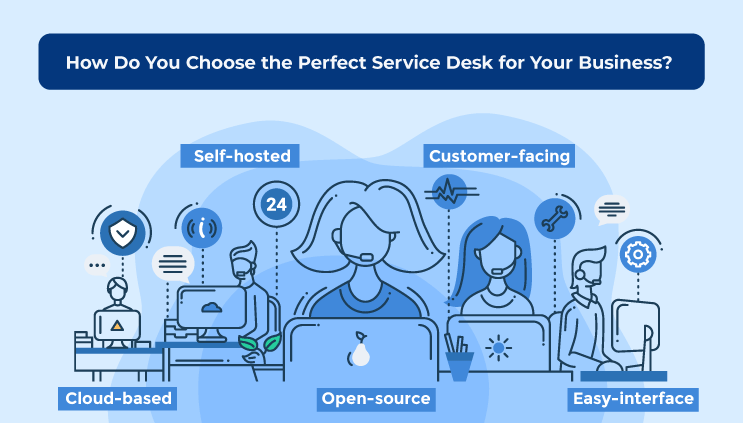 How Do You Choose the Perfect Service Desk for Your Business?

Self-hosted

Customer-facing

24

Cloud-based

Open-source

Easy-interface